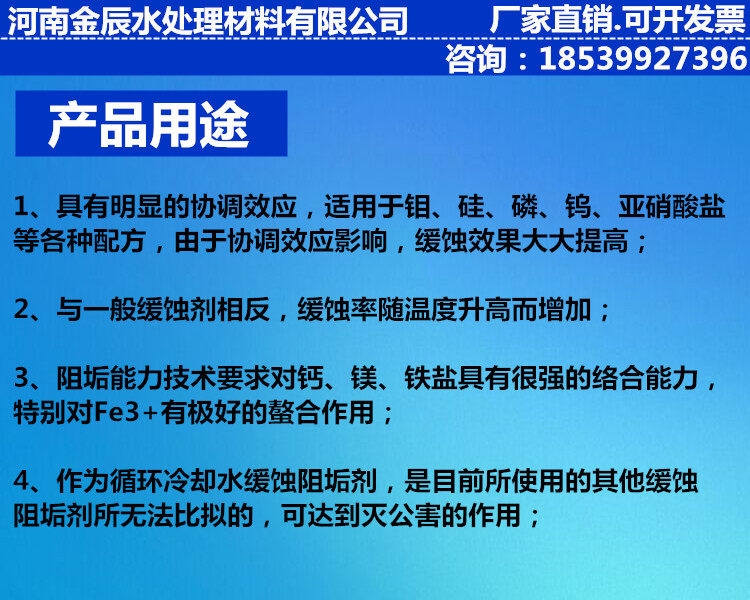 河南金辰水处理材料有限公司

厂家直销.可开发票

咨询：18539927396

产品用途

1、具有明显的协调效应，适用于钼、硅、磷、钨、亚硝酸盐等各种配方，由于协调效应影响，缓蚀效果大大提高；

2、与一般缓蚀剂相反，缓蚀率随温度升高而增加；

3、阻垢能力技术要求对钙、镁、铁盐具有很强的络合能力，特别对Fe3+有极好的螯合作用；

4、作为循环冷却水缓蚀阻垢剂，是目前所使用的其他缓蚀阻垢剂所无法比拟的，可达到灭公害的作用；